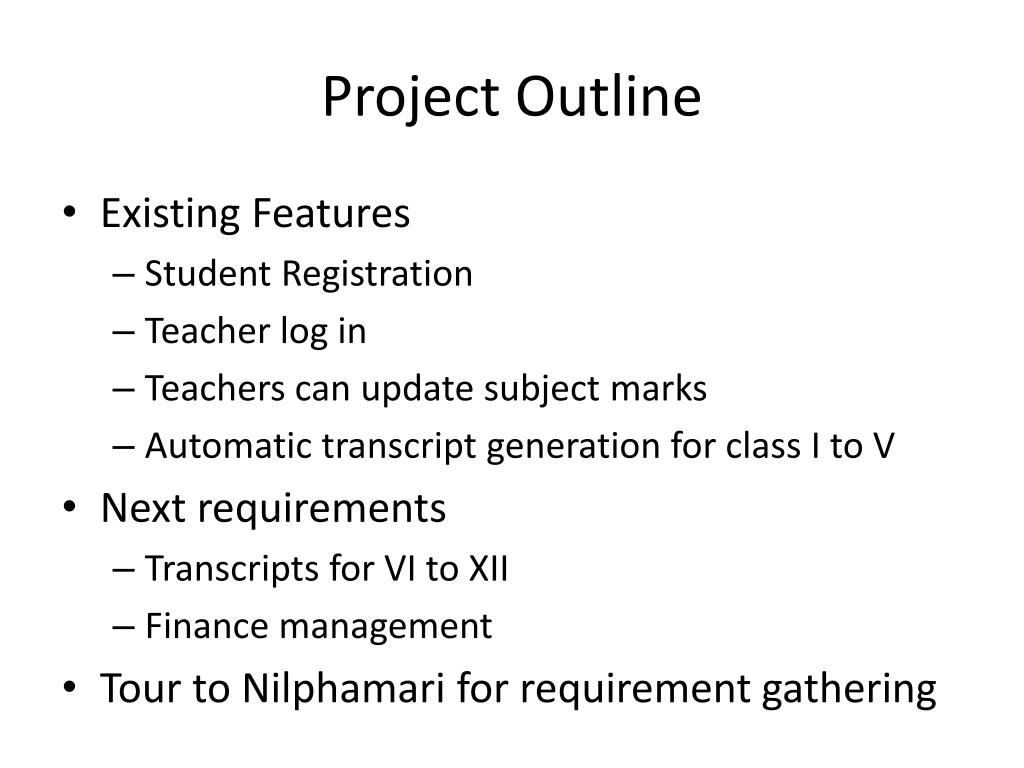 Project Outline

• Existing Features
– Student Registration
– Teacher log in
– Teachers can update subject marks
– Automatic transcript generation for class I to V
• Next requirements
– Transcripts for VI to XII
– Finance management
• Tour to Nilphamari for requirement gathering